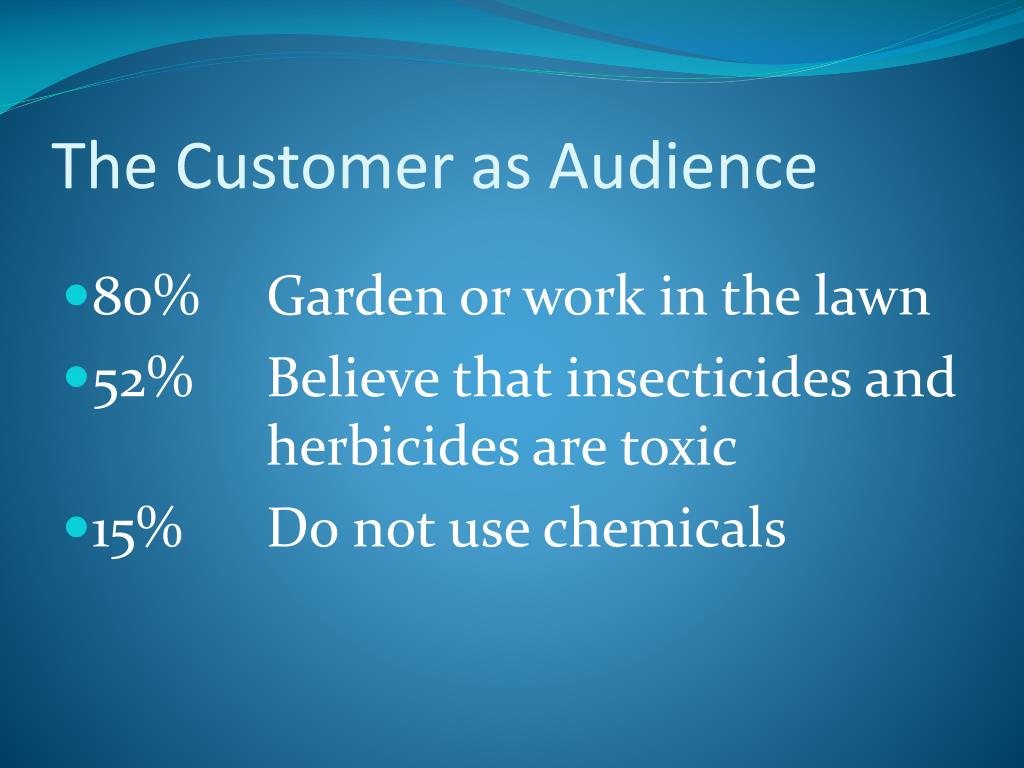 The Customer as Audience

- 80% Garden or work in the lawn
- 52% Believe that insecticides and herbicides are toxic
- 15% Do not use chemicals